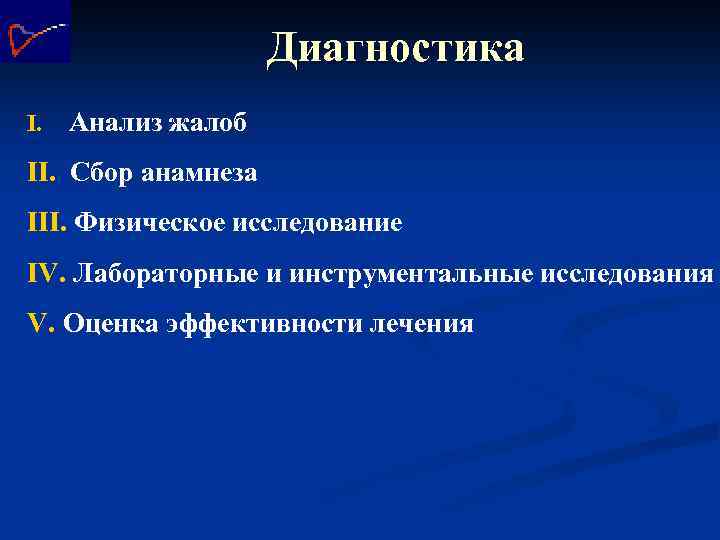 Диагностика

I. Анализ жалоб

II. Сбор анамнеза

III. Физическое исследование

IV. Лабораторные и инструментальные исследования

V. Оценка эффективности лечения